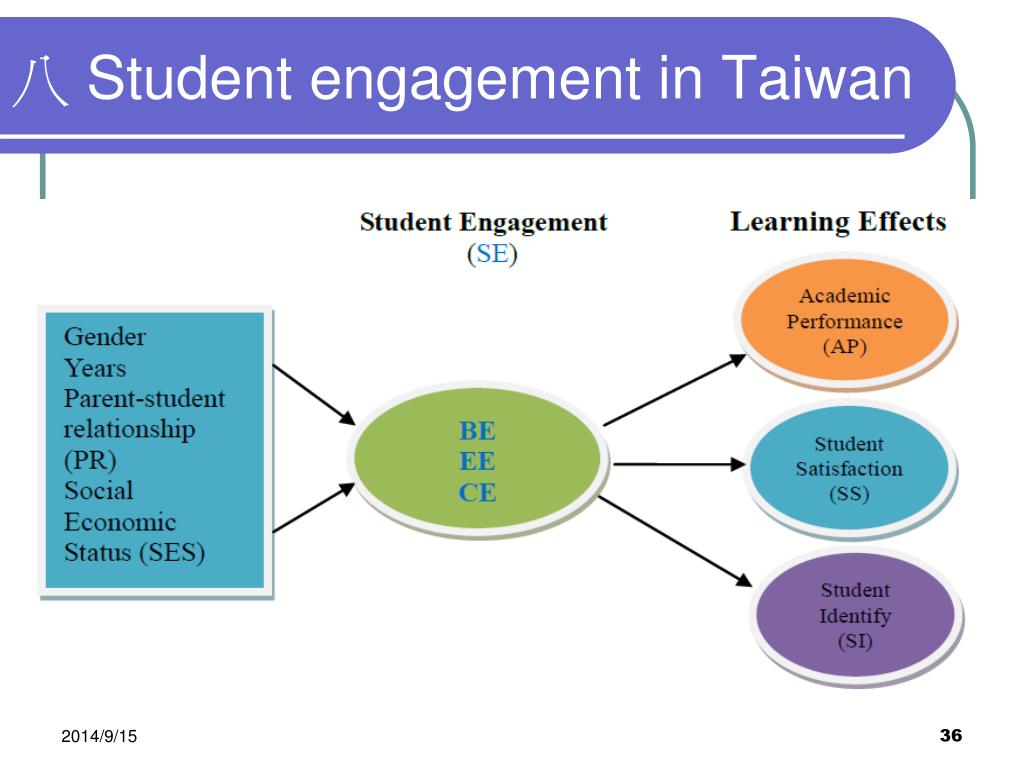 八 Student engagement in Taiwan

Student Engagement (SE)

Learning Effects

Gender
Years
Parent-student relationship (PR)
Social Economic Status (SES)

BE
EE
CE

Academic Performance (AP)

Student Satisfaction (SS)

Student Identify (SI)

2014/9/15

36